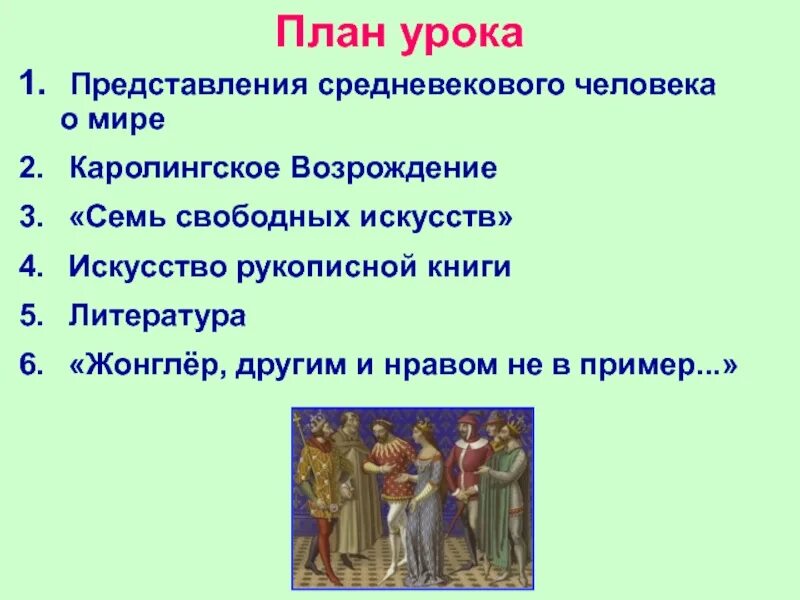 План урока

1. Представления средневекового человека о мире

2. Каролингское Возрождение

3. «Семь свободных искусств»

4. Искусство рукописной книги

5. Литература

6. «Жонглёр, другим и нравом не в пример...»